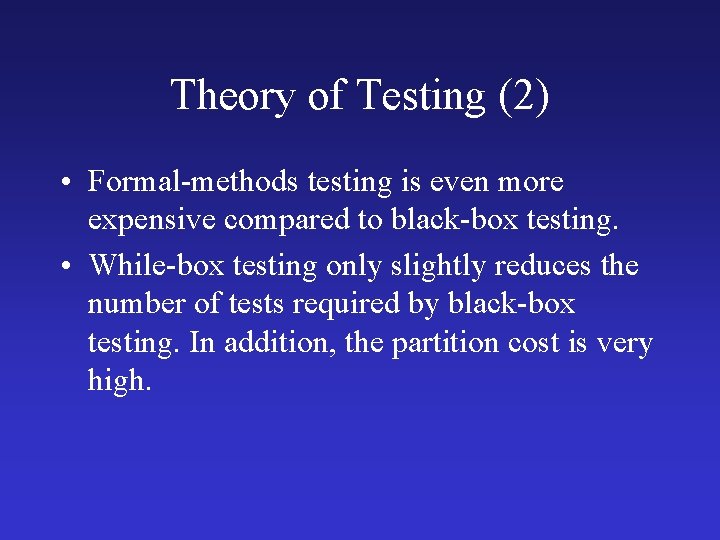 Theory of Testing (2)

• Formal-methods testing is even more expensive compared to black-box testing.

• While-box testing only slightly reduces the number of tests required by black-box testing. In addition, the partition cost is very high.